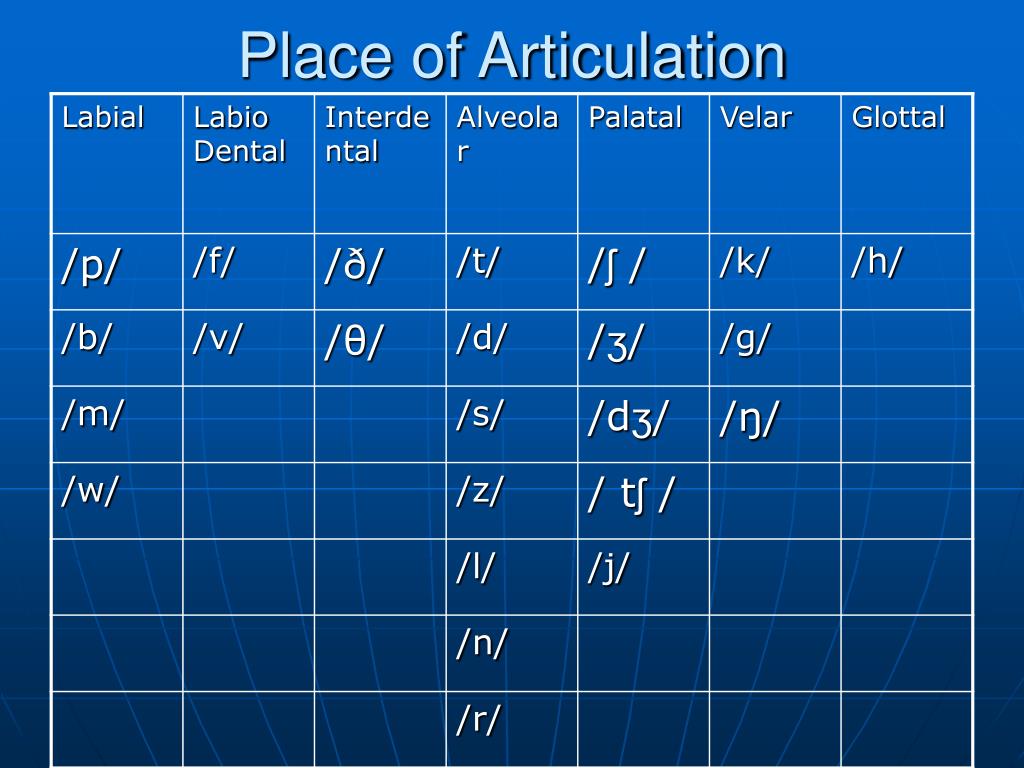 Place of Articulation

| Labial | Labio Dental | Interdental | Alveolar | Palatal | Velar | Glottal |
|---|---|---|---|---|---|---|
| /p/ | /f/ | /ð/ | /t/ | /ʃ / | /k/ | /h/ |
| /b/ | /v/ | /θ/ | /d/ | /ʒ/ | /g/ | |
| /m/ | | | /s/ | /dʒ/ | /ŋ/ | |
| /w/ | | | /z/ | / tʃ / | | |
| | | | /l/ | /j/ | | |
| | | | /n/ | | | |
| | | | /r/ | | | |